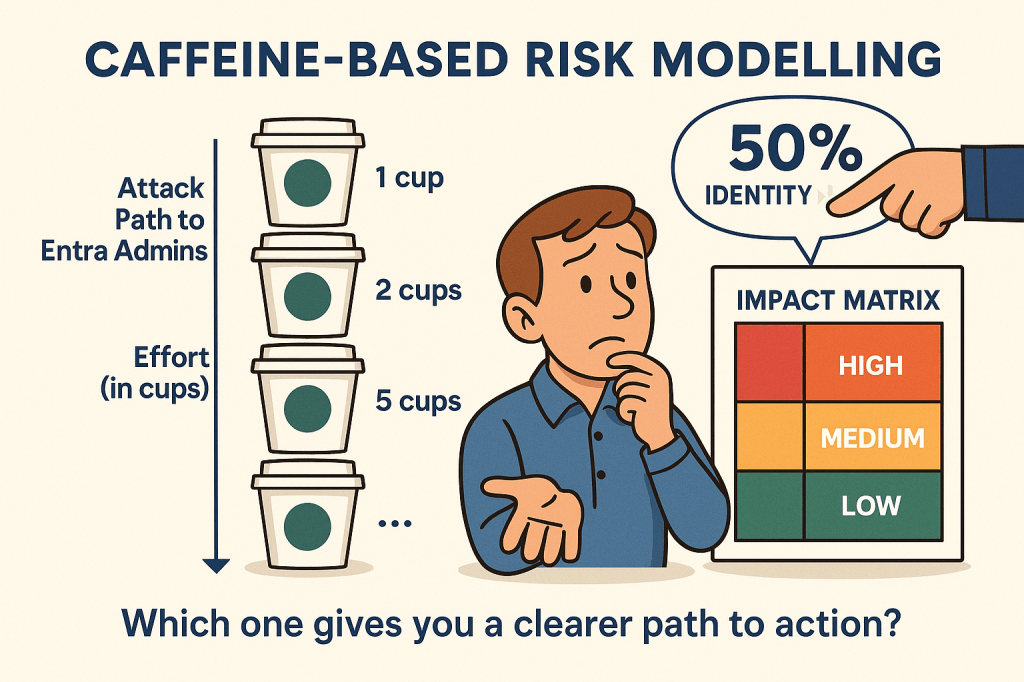 CAFFEINE-BASED RISK MODELLING

Attack Path to Entra Admins

Effort (in cups)

1 cup

2 cups

5 cups

...

50%
IDENTITY

IMPACT MATRIX

HIGH

MEDIUM

LOW

Which one gives you a clearer path to action?